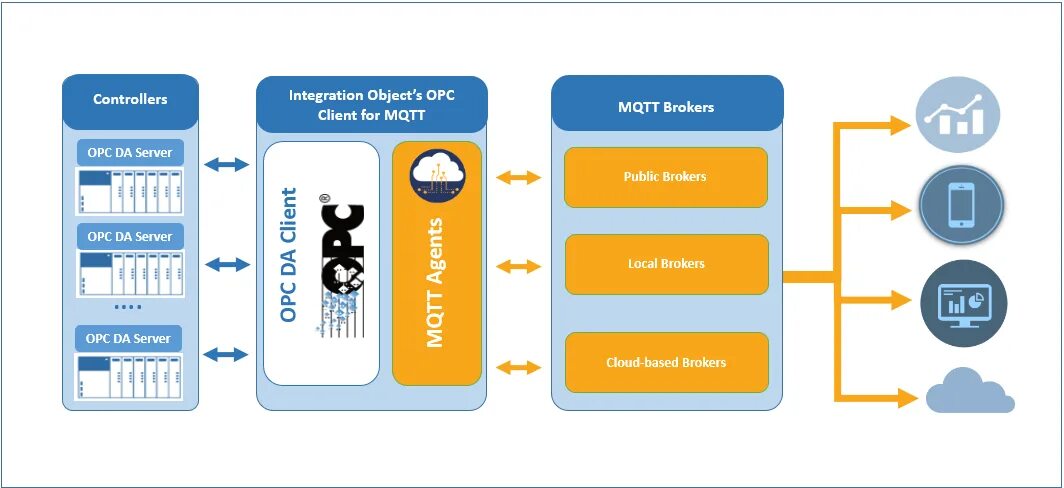 Controllers

OPC DA Server

OPC DA Server

....

OPC DA Server

Integration Object's OPC Client for MQTT

OPC DA Client

OPC

MQTT Agents

MQTT Brokers

Public Brokers

Local Brokers

Cloud-based Brokers